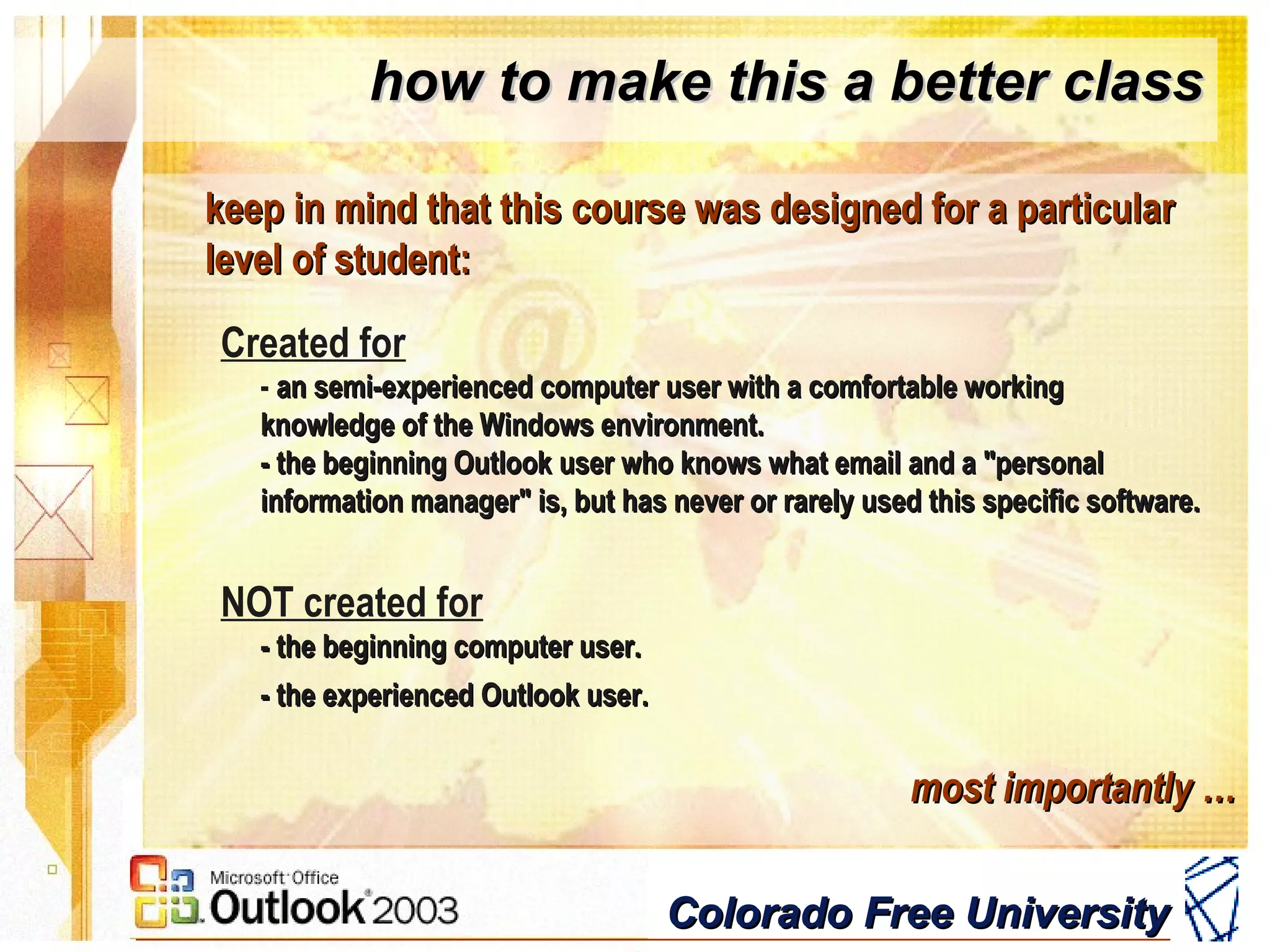 how to make this a better class

keep in mind that this course was designed for a particular level of student:

Created for

- an semi-experienced computer user with a comfortable working knowledge of the Windows environment.
- the beginning Outlook user who knows what email and a "personal information manager" is, but has never or rarely used this specific software.

NOT created for

- the beginning computer user.
- the experienced Outlook user.

most importantly ...

Microsoft Office Outlook 2003

Colorado Free University